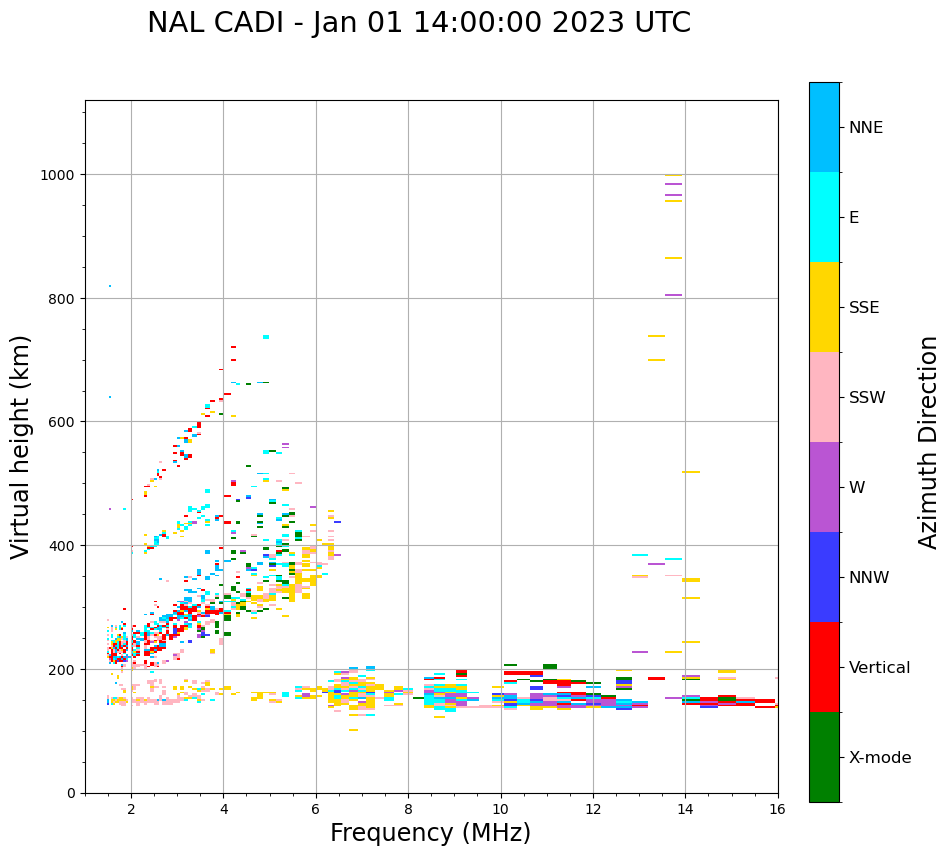 NAL CADI - Jan 01 14:00:00 2023 UTC

Virtual height (km)

1000
800
600
400
200
0

2 4 6 8 10 12 14 16

Frequency (MHz)

NNE
E
SSE
SSW
W
NNW
Vertical
X-mode

Azimuth Direction